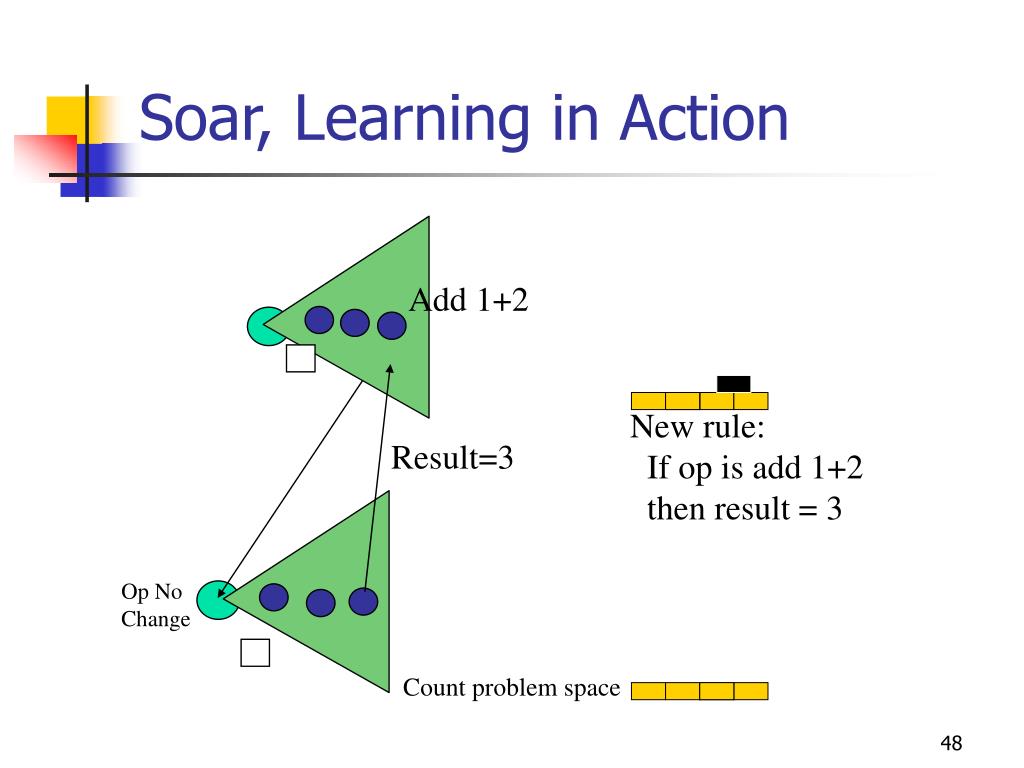 Soar, Learning in Action

Add 1+2

Result=3

New rule:
If op is add 1+2
then result = 3

Op No Change

Count problem space

48